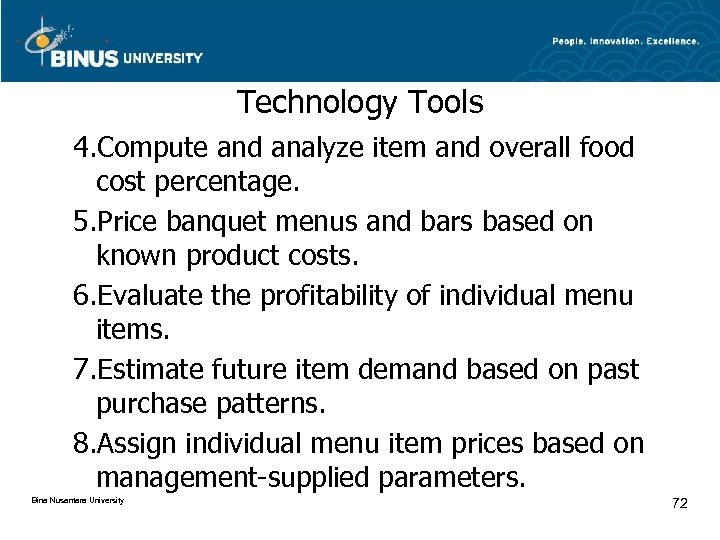 BINUS UNIVERSITY

People. Innovation. Excellence.

Technology Tools

4.Compute and analyze item and overall food cost percentage.

5.Price banquet menus and bars based on known product costs.

6.Evaluate the profitability of individual menu items.

7.Estimate future item demand based on past purchase patterns.

8.Assign individual menu item prices based on management-supplied parameters.

Bina Nusantara University

72